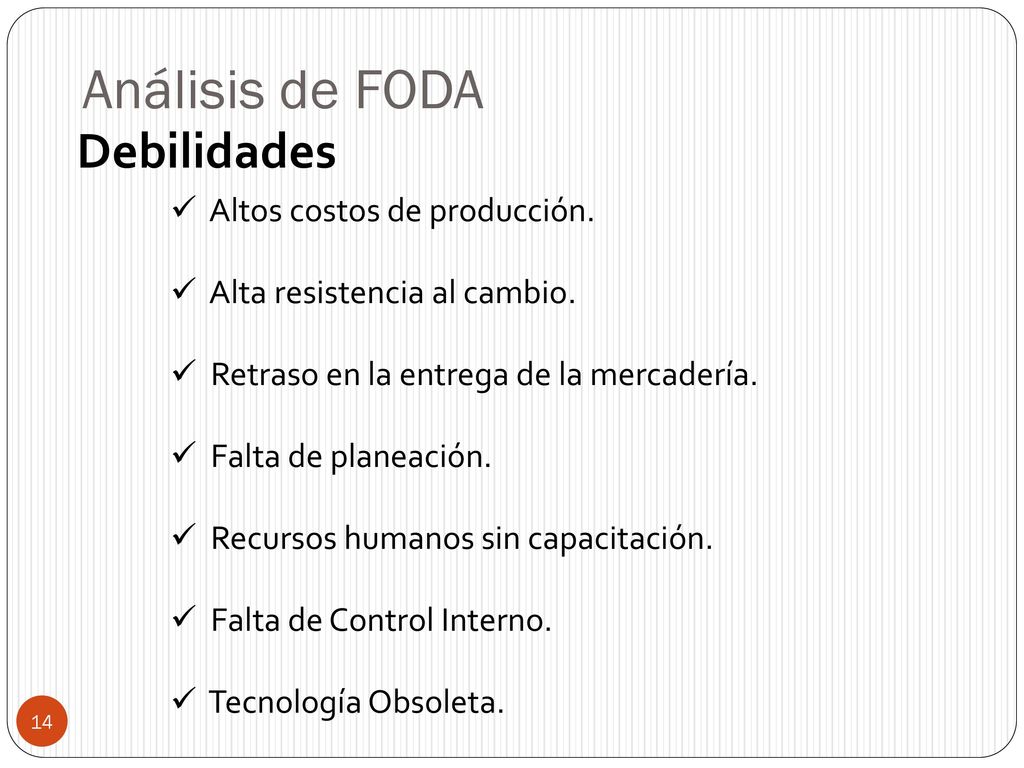 Análisis de FODA
Debilidades

✓ Altos costos de producción.

✓ Alta resistencia al cambio.

✓ Retraso en la entrega de la mercadería.

✓ Falta de planeación.

✓ Recursos humanos sin capacitación.

✓ Falta de Control Interno.

✓ Tecnología Obsoleta.

14